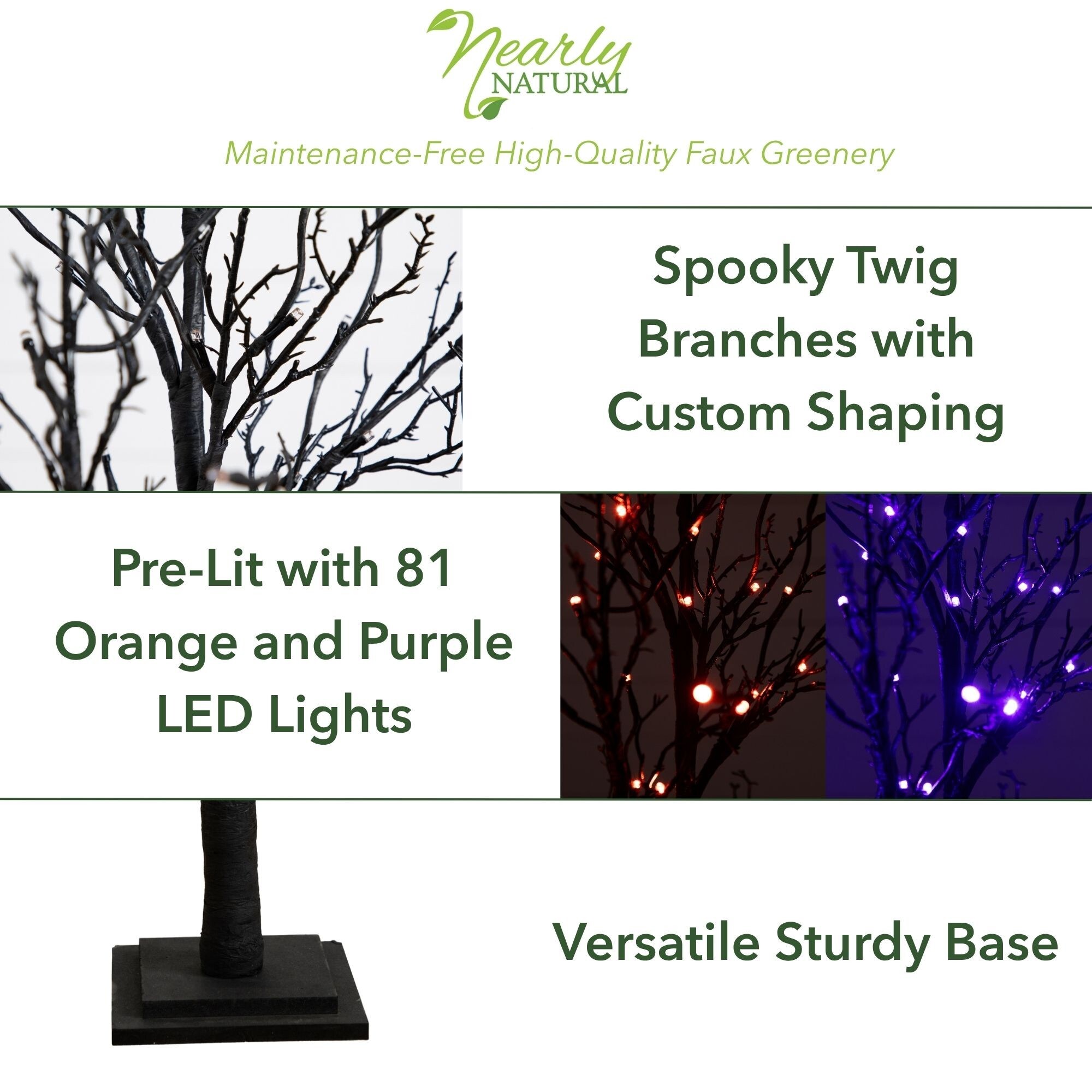 Nearly NATURAL

Maintenance-Free High-Quality Faux Greenery

Spooky Twig Branches with Custom Shaping

Pre-Lit with 81 Orange and Purple LED Lights

Versatile Sturdy Base